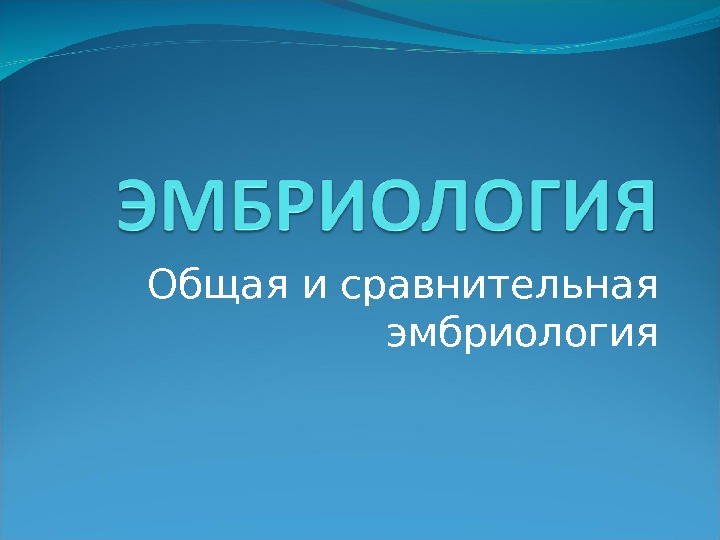 ЭМБРИОЛОГИЯ

Общая и сравнительная эмбриология